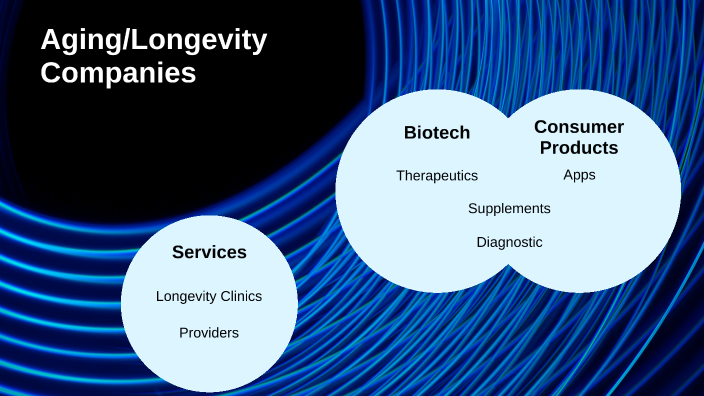 Aging/Longevity Companies

Biotech

Therapeutics

Consumer Products

Apps

Supplements

Diagnostic

Services

Longevity Clinics

Providers